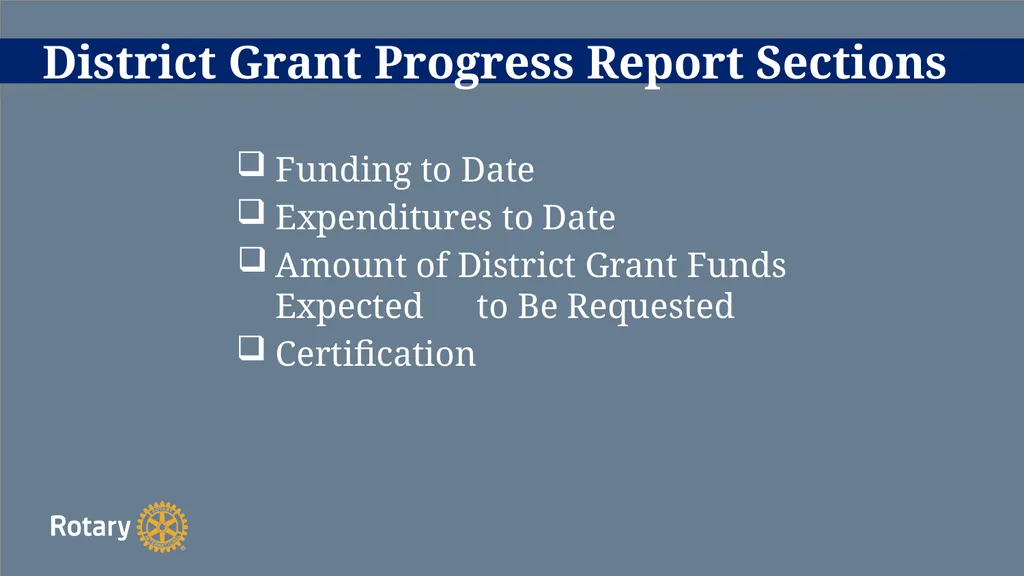 District Grant Progress Report Sections

❑ Funding to Date
❑ Expenditures to Date
❑ Amount of District Grant Funds Expected to Be Requested
❑ Certification

Rotary